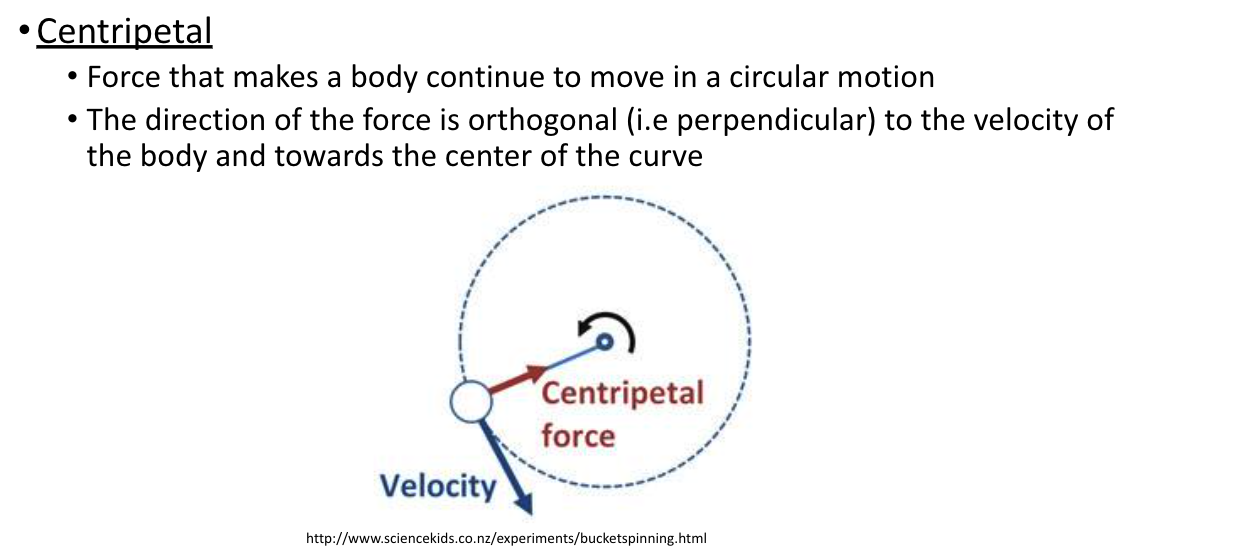 • Centripetal

• Force that makes a body continue to move in a circular motion

• The direction of the force is orthogonal (i.e perpendicular) to the velocity of the body and towards the center of the curve

Centripetal force

Velocity

http://www.sciencekids.co.nz/experiments/bucketspinning.html